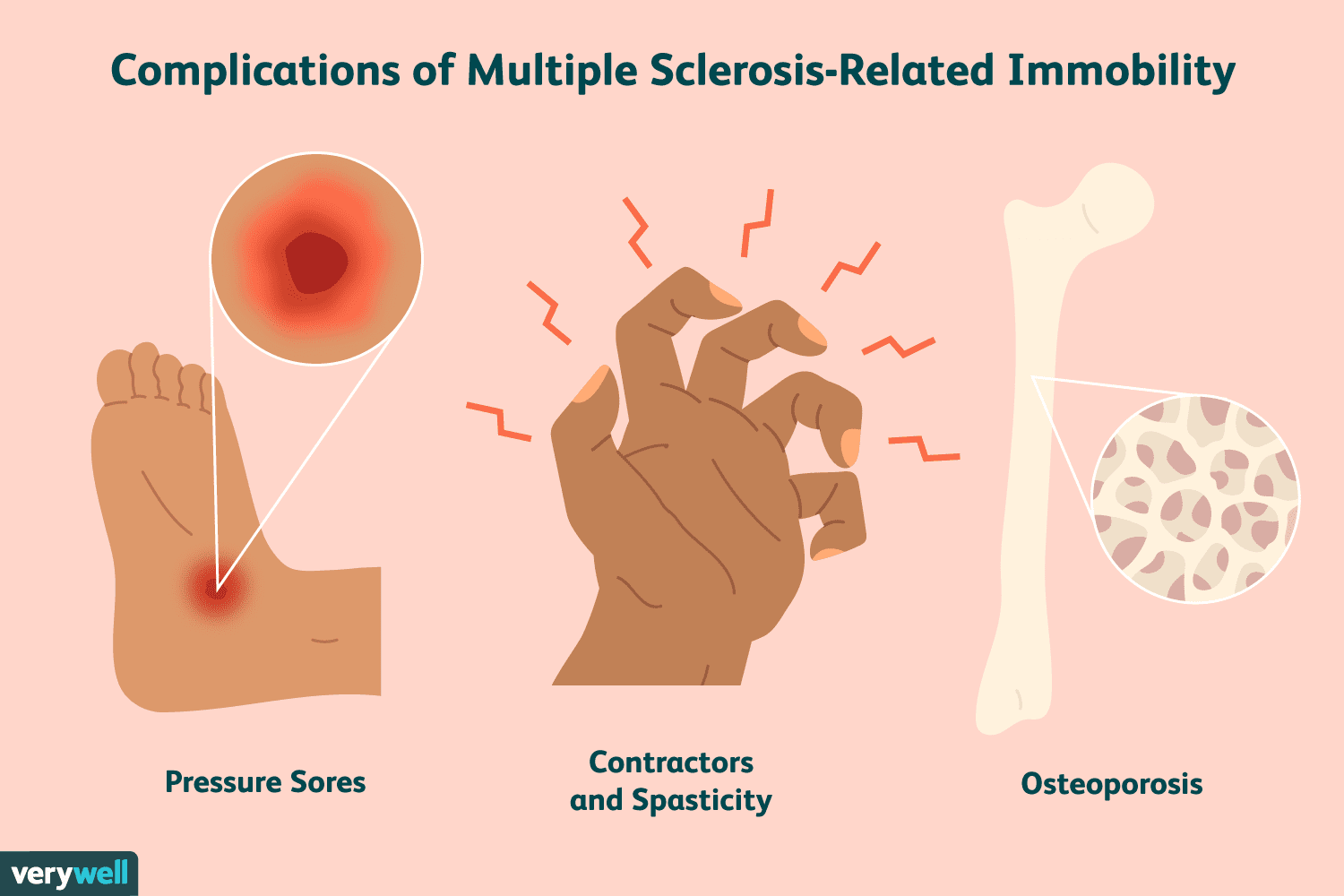 Complications of Multiple Sclerosis-Related Immobility

Pressure Sores

Contractors and Spasticity

Osteoporosis

verywell